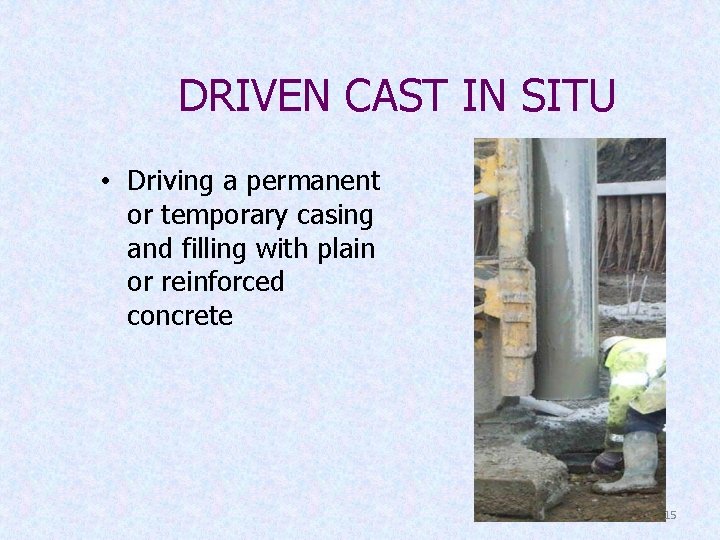 DRIVEN CAST IN SITU

• Driving a permanent or temporary casing and filling with plain or reinforced concrete

15